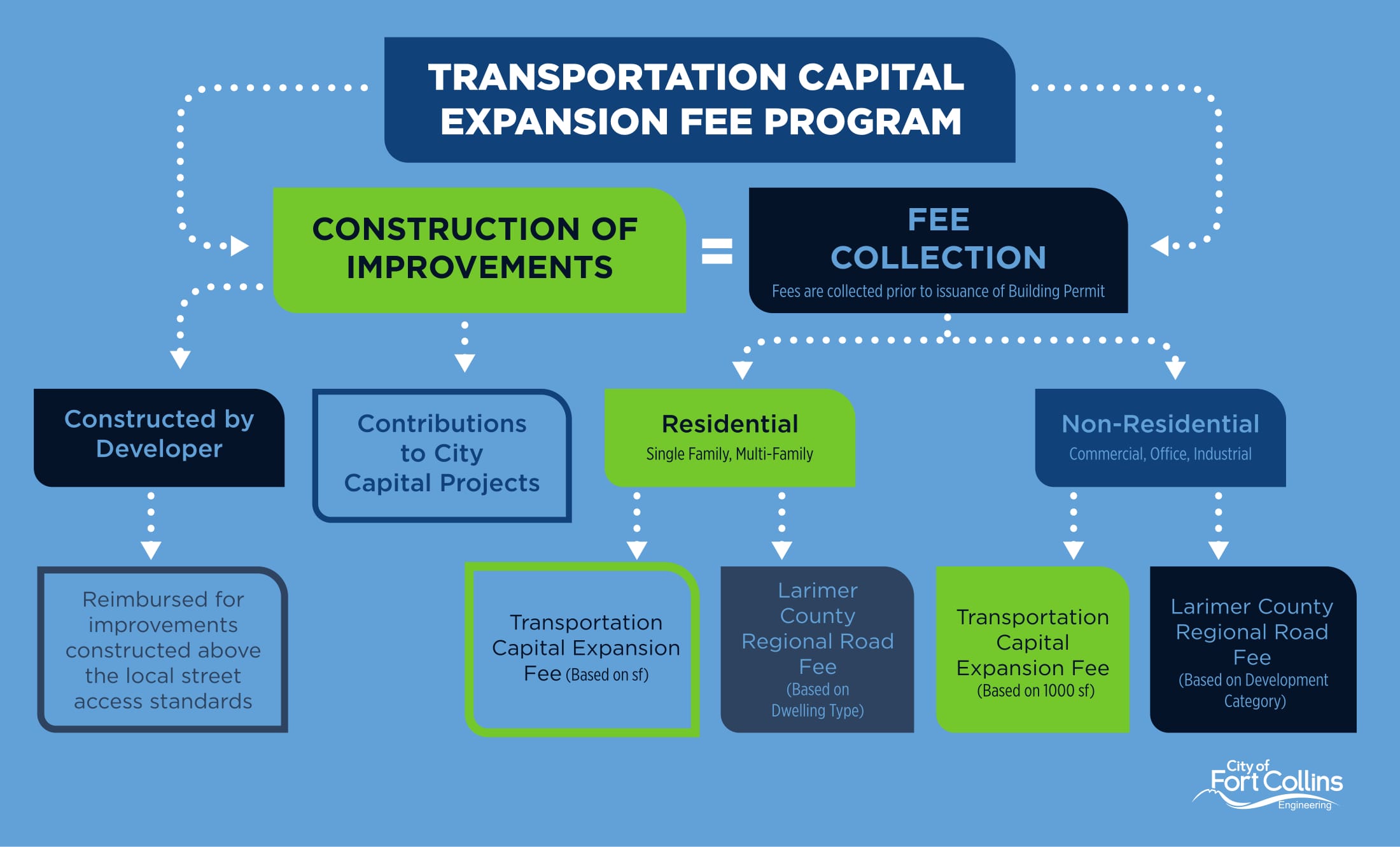 TRANSPORTATION CAPITAL EXPANSION FEE PROGRAM

CONSTRUCTION OF IMPROVEMENTS

=

FEE COLLECTION
Fees are collected prior to issuance of Building Permit

Constructed by Developer

Contributions to City Capital Projects

Residential
Single Family, Multi-Family

Non-Residential
Commercial, Office, Industrial

Reimbursed for improvements constructed above the local street access standards

Transportation Capital Expansion Fee (Based on sf)

Larimer County Regional Road Fee (Based on Dwelling Type)

Transportation Capital Expansion Fee (Based on 1000 sf)

Larimer County Regional Road Fee (Based on Development Category)

City of Fort Collins
Engineering